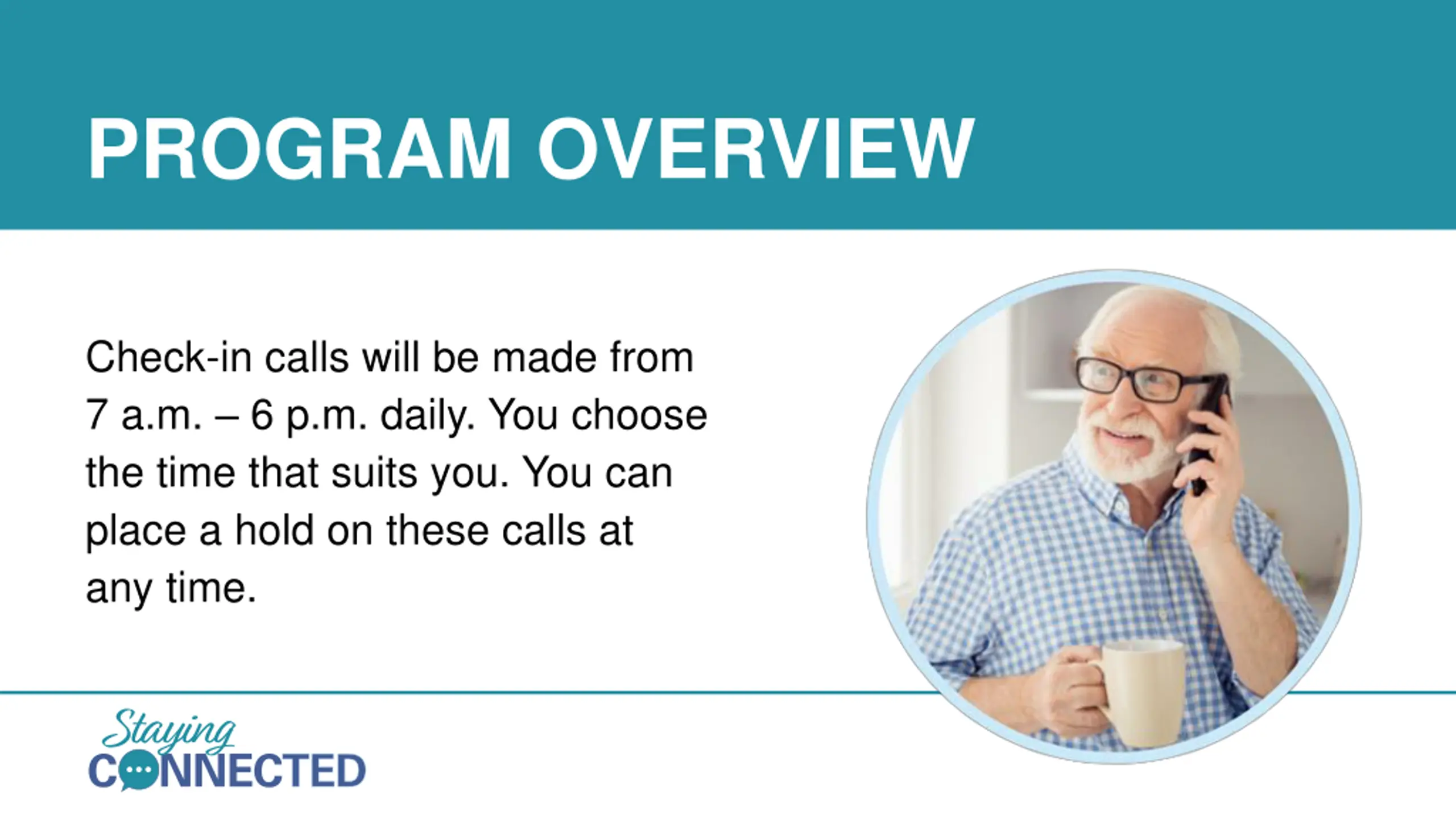 PROGRAM OVERVIEW

Check-in calls will be made from 7 a.m. – 6 p.m. daily. You choose the time that suits you. You can place a hold on these calls at any time.

Staying
CONNECTED